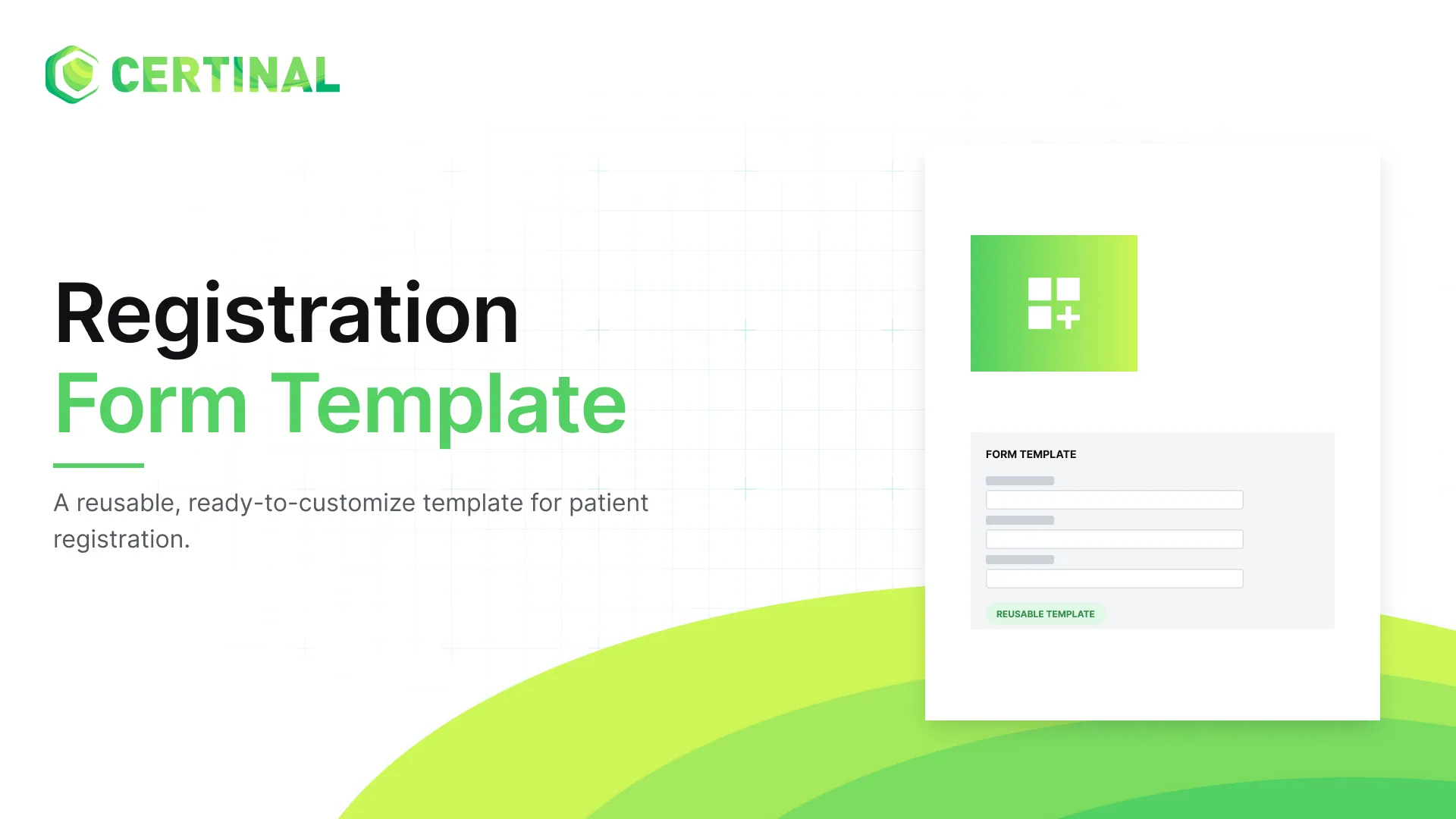 CERTINAL

Registration
Form Template

A reusable, ready-to-customize template for patient registration.

FORM TEMPLATE

REUSABLE TEMPLATE